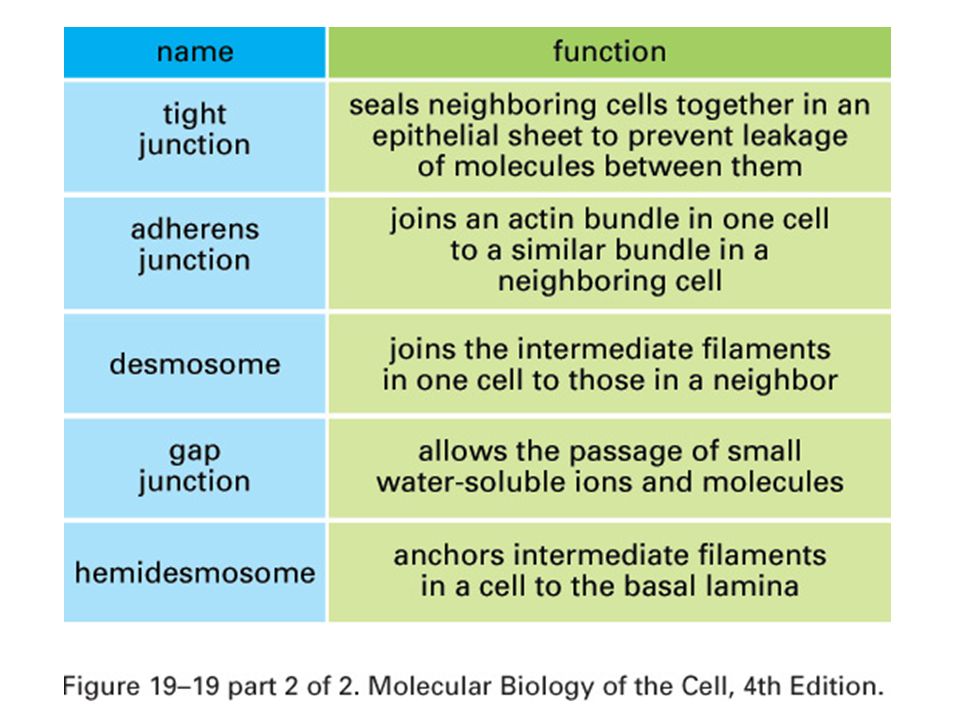 | name | function |
|---|---|
| tight junction | seals neighboring cells together in an epithelial sheet to prevent leakage of molecules between them |
| adherens junction | joins an actin bundle in one cell to a similar bundle in a neighboring cell |
| desmosome | joins the intermediate filaments in one cell to those in a neighbor |
| gap junction | allows the passage of small water-soluble ions and molecules |
| hemidesmosome | anchors intermediate filaments in a cell to the basal lamina |

Figure 19–19 part 2 of 2. Molecular Biology of the Cell, 4th Edition.